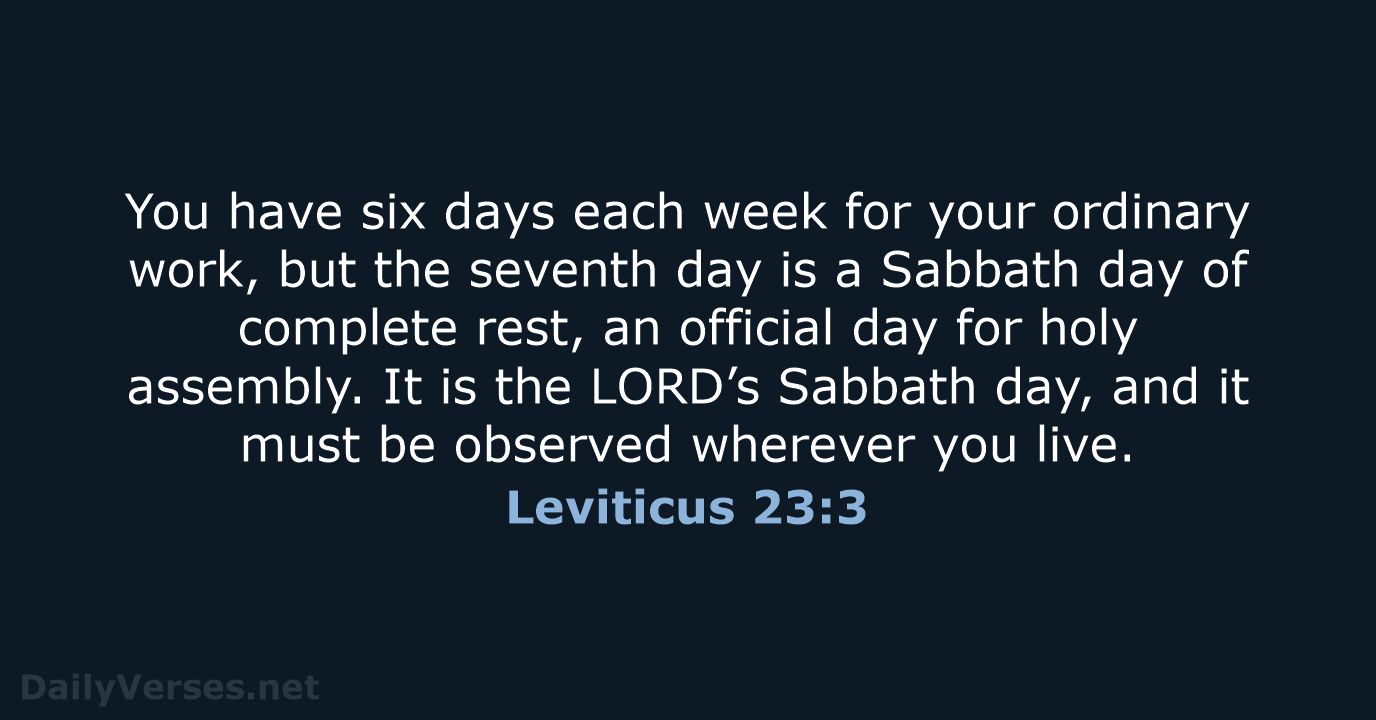 You have six days each week for your ordinary work, but the seventh day is a Sabbath day of complete rest, an official day for holy assembly. It is the LORD’s Sabbath day, and it must be observed wherever you live.

Leviticus 23:3

DailyVerses.net